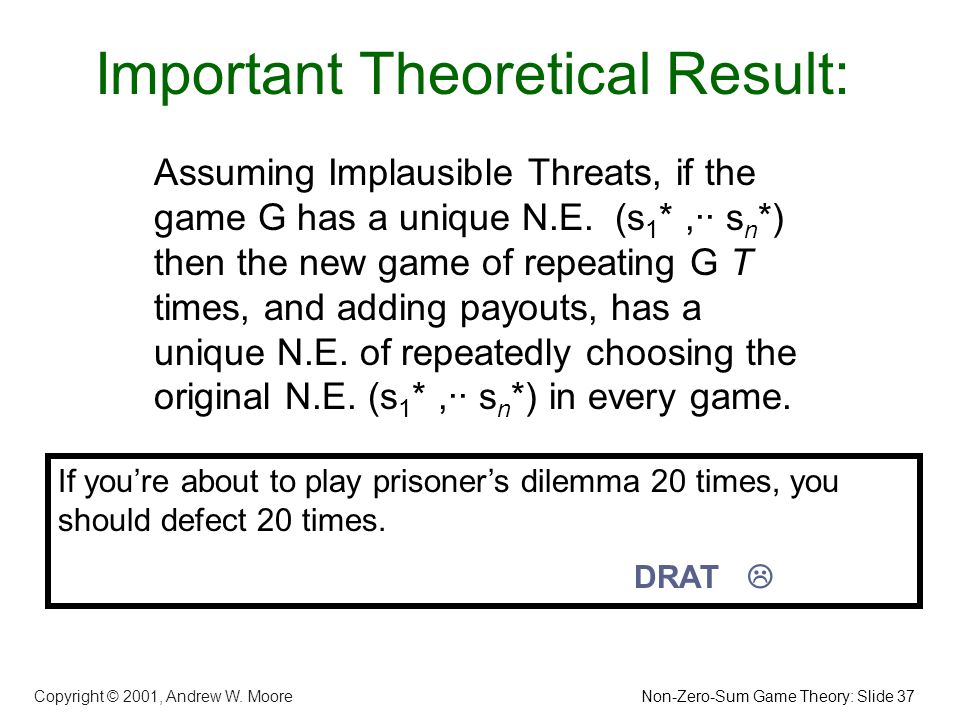 Important Theoretical Result:

Assuming Implausible Threats, if the game G has a unique N.E. ($s_1^*$ ,·· $s_n^*$) then the new game of repeating G $T$ times, and adding payouts, has a unique N.E. of repeatedly choosing the original N.E. ($s_1^*$ ,·· $s_n^*$) in every game.

If you're about to play prisoner's dilemma 20 times, you should defect 20 times.

DRAT ☹

Copyright © 2001, Andrew W. Moore

Non-Zero-Sum Game Theory: Slide 37